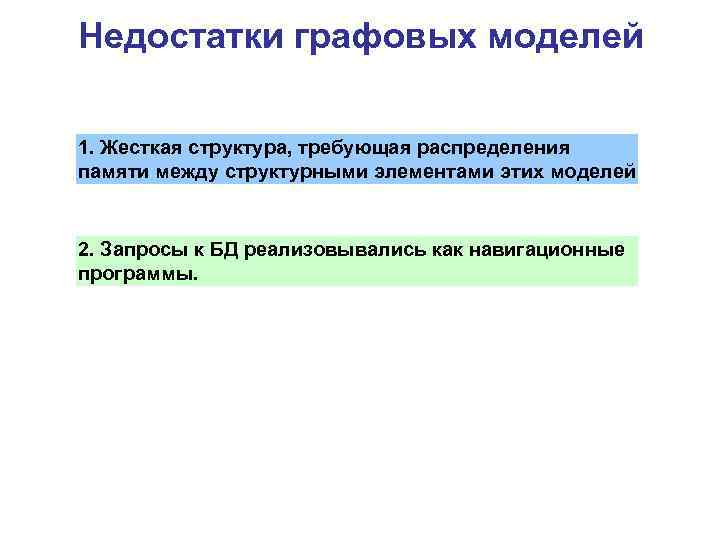 Недостатки графовых моделей

1. Жесткая структура, требующая распределения памяти между структурными элементами этих моделей

2. Запросы к БД реализовывались как навигационные программы.